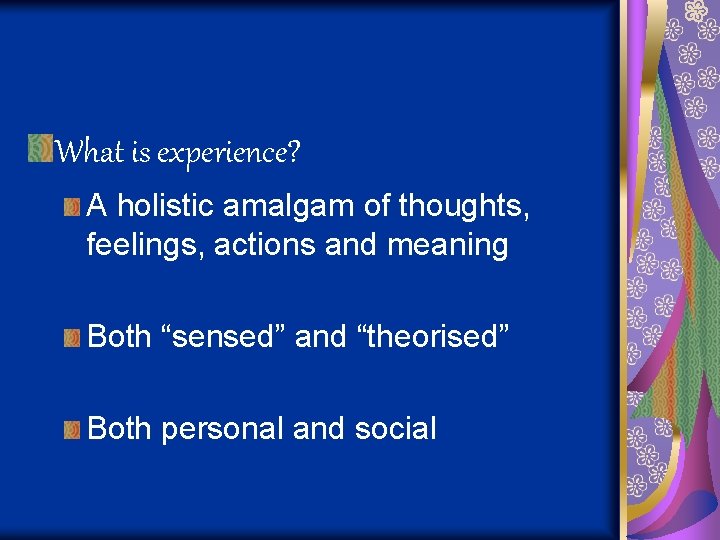 What is experience?

A holistic amalgam of thoughts, feelings, actions and meaning

Both “sensed” and “theorised”

Both personal and social